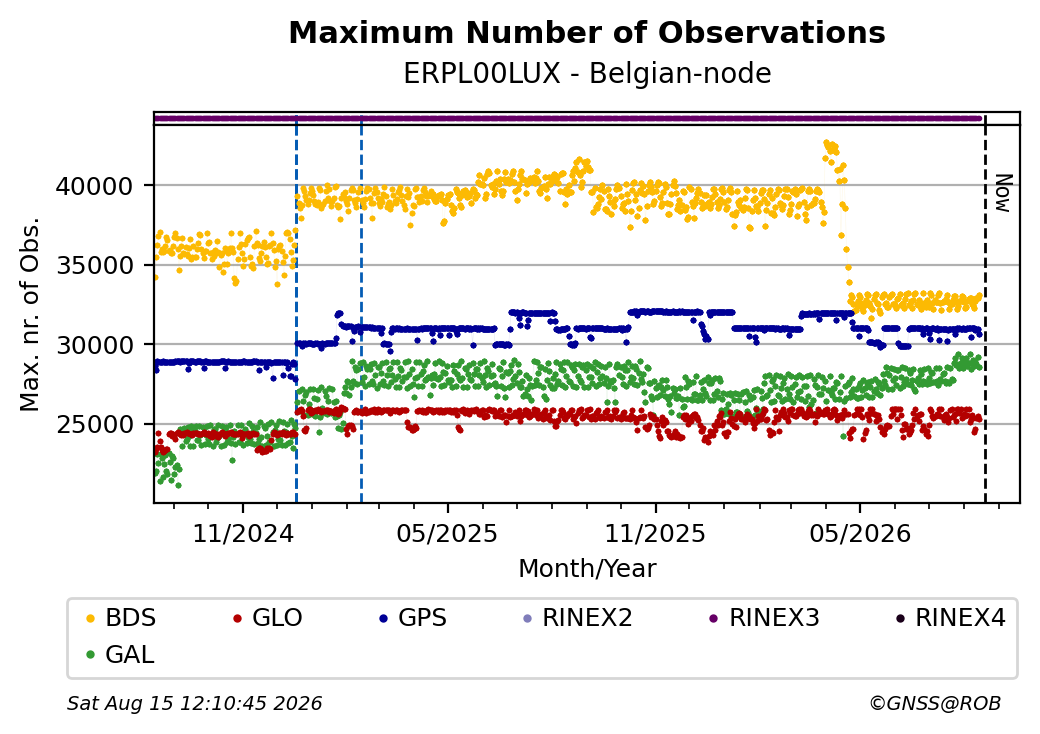 Maximum Number of Observations
ERPL00LUX - Belgian-node

Max. nr. of Obs.

40000
35000
30000
25000

Now

11/2024
05/2025
11/2025
05/2026

Month/Year

BDS
GLO
GPS
RINEX2
RINEX3
RINEX4
GAL

Sat Aug 15 12:10:45 2026
©GNSS@ROB